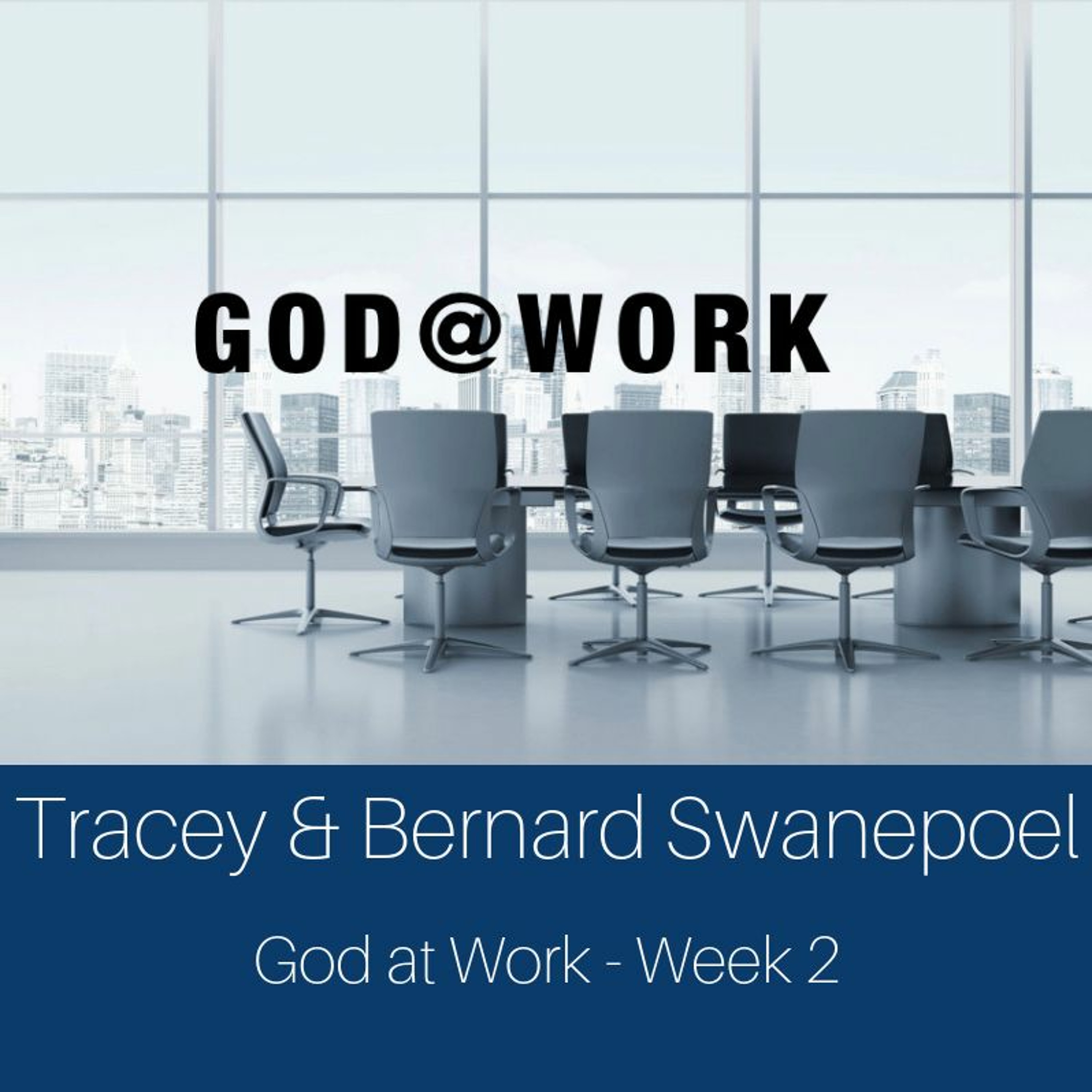 GOD@WORK

Tracey & Bernard Swanepoel

God at Work - Week 2